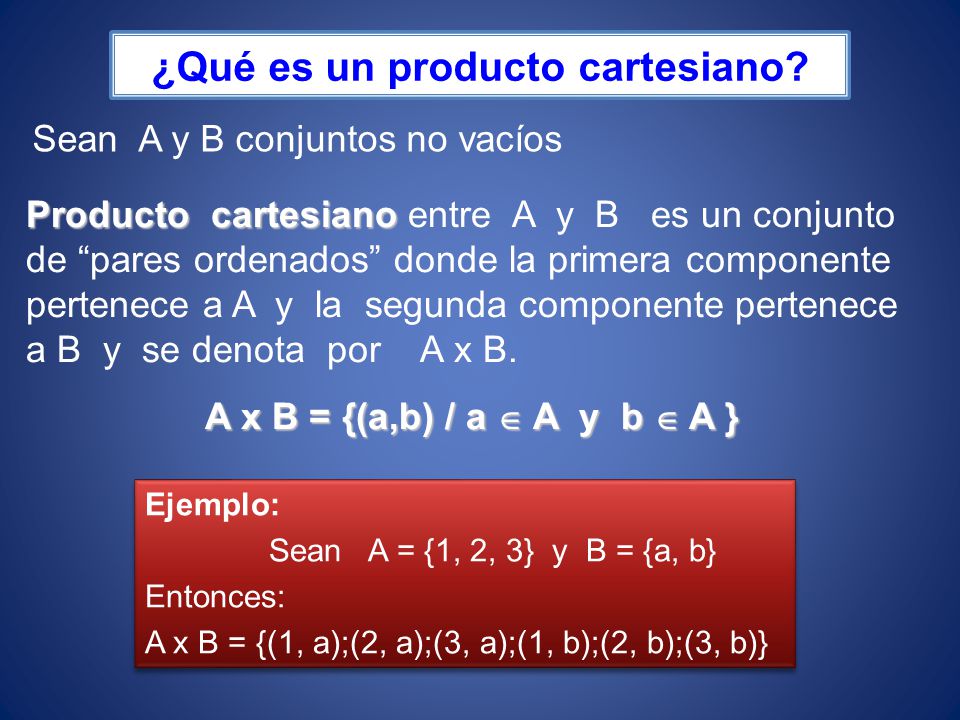 ¿Qué es un producto cartesiano?

Sean A y B conjuntos no vacíos

Producto cartesiano entre A y B es un conjunto de “pares ordenados” donde la primera componente pertenece a A y la segunda componente pertenece a B y se denota por A x B.

A x B = {(a,b) / a $\in$ A y b $\in$ A }

Ejemplo:

Sean A = {1, 2, 3} y B = {a, b}

Entonces:

A x B = {(1, a);(2, a);(3, a);(1, b);(2, b);(3, b)}